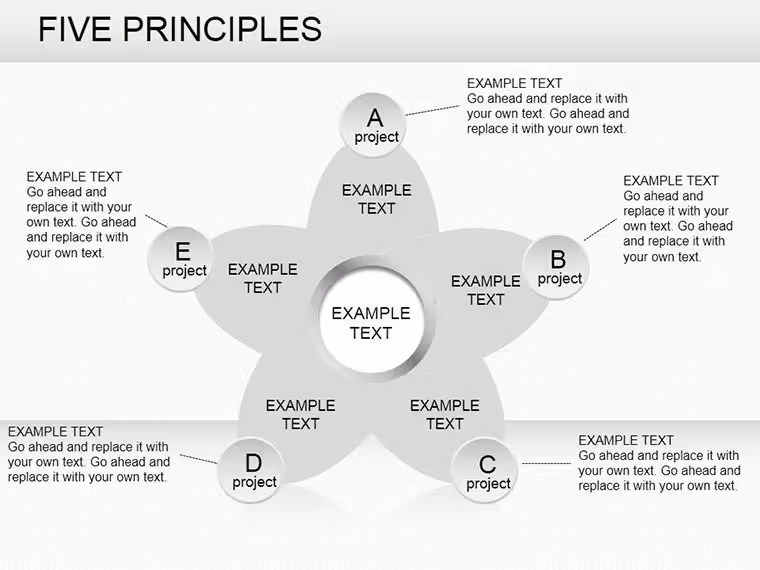 FIVE PRINCIPLES

EXAMPLE TEXT
Go ahead and replace it with your own text. Go ahead and replace it with your own text.

A
project

EXAMPLE TEXT
Go ahead and replace it with your own text. Go ahead and replace it with your own text.

EXAMPLE TEXT

EXAMPLE TEXT
Go ahead and replace it with your own text. Go ahead and replace it with your own text.

E
project

EXAMPLE TEXT

EXAMPLE TEXT

EXAMPLE TEXT

B
project

EXAMPLE TEXT

EXAMPLE TEXT

EXAMPLE TEXT
Go ahead and replace it with your own text. Go ahead and replace it with your own text.

D
project

C
project

EXAMPLE TEXT
Go ahead and replace it with your own text. Go ahead and replace it with your own text.